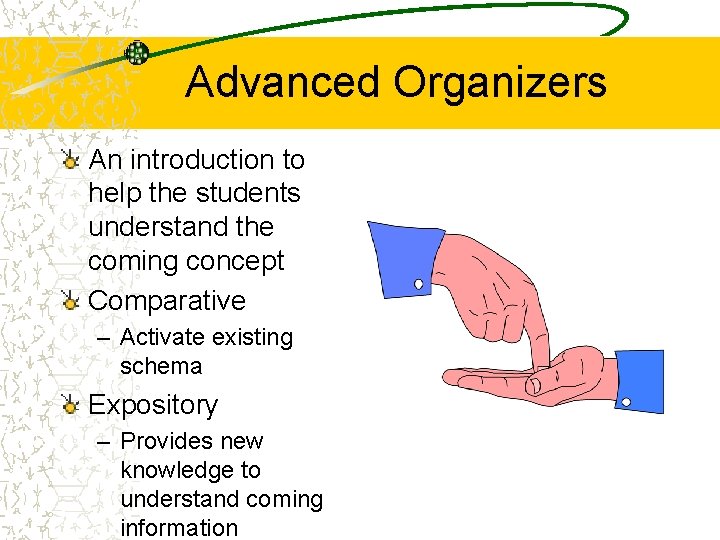 Advanced Organizers

An introduction to help the students understand the coming concept

Comparative

– Activate existing schema

Expository

– Provides new knowledge to understand coming information